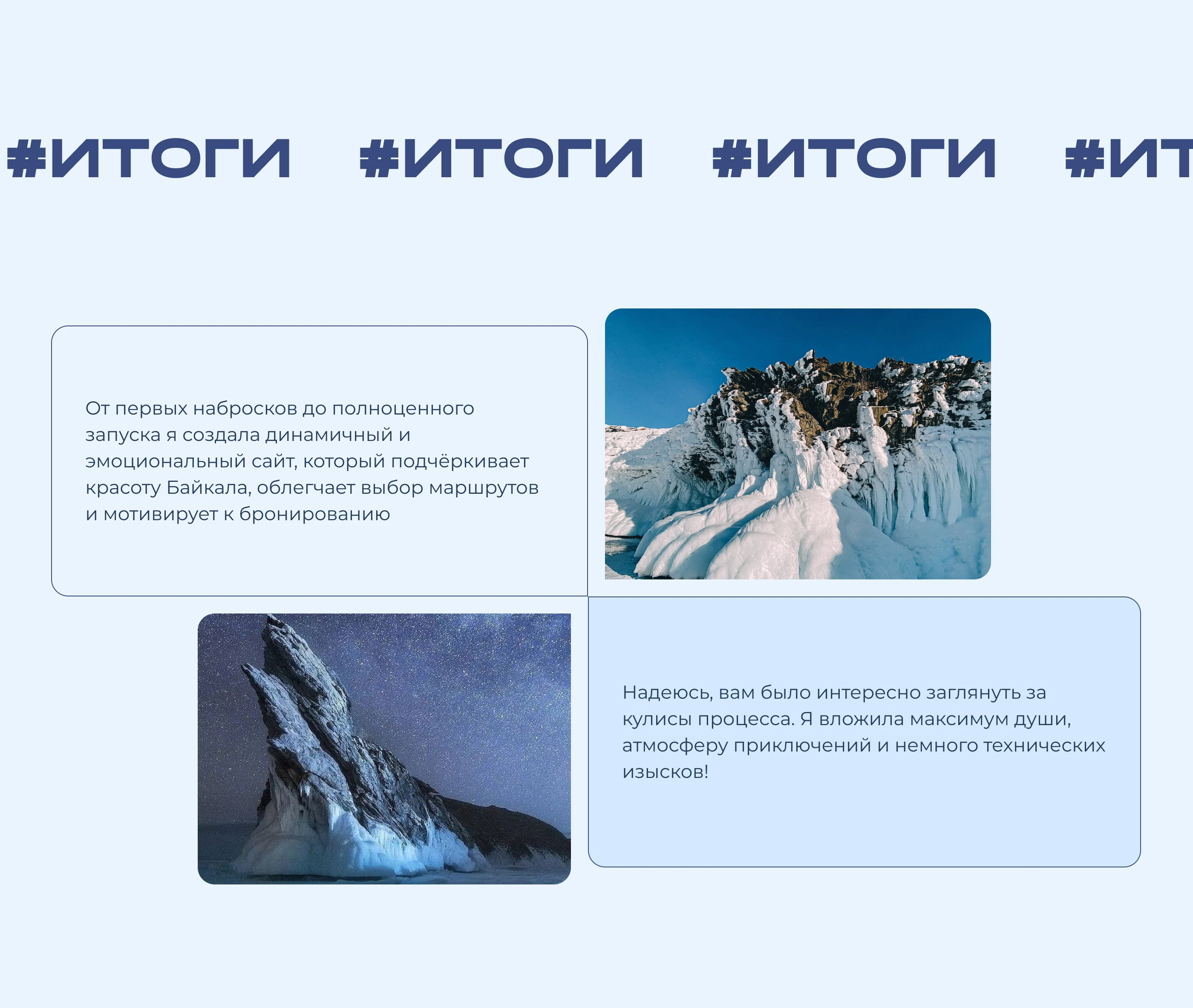 #ИТОГИ #ИТОГИ #ИТОГИ #ИТ

От первых набросков до полноценного запуска я создала динамичный и эмоциональный сайт, который подчёркивает красоту Байкала, облегчает выбор маршрутов и мотивирует к бронированию

Надеюсь, вам было интересно заглянуть за кулисы процесса. Я вложила максимум души, атмосферу приключений и немного технических изысков!